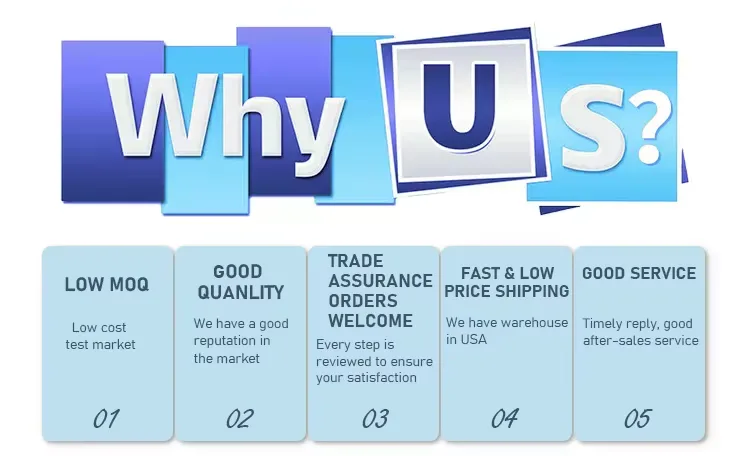 Why US?

LOW MOQ

Low cost test market

01

GOOD QUANLITY

We have a good reputation in the market

02

TRADE ASSURANCE ORDERS WELCOME

Every step is reviewed to ensure your satisfaction

03

FAST & LOW PRICE SHIPPING

We have warehouse in USA

04

GOOD SERVICE

Timely reply, good after-sales service

05